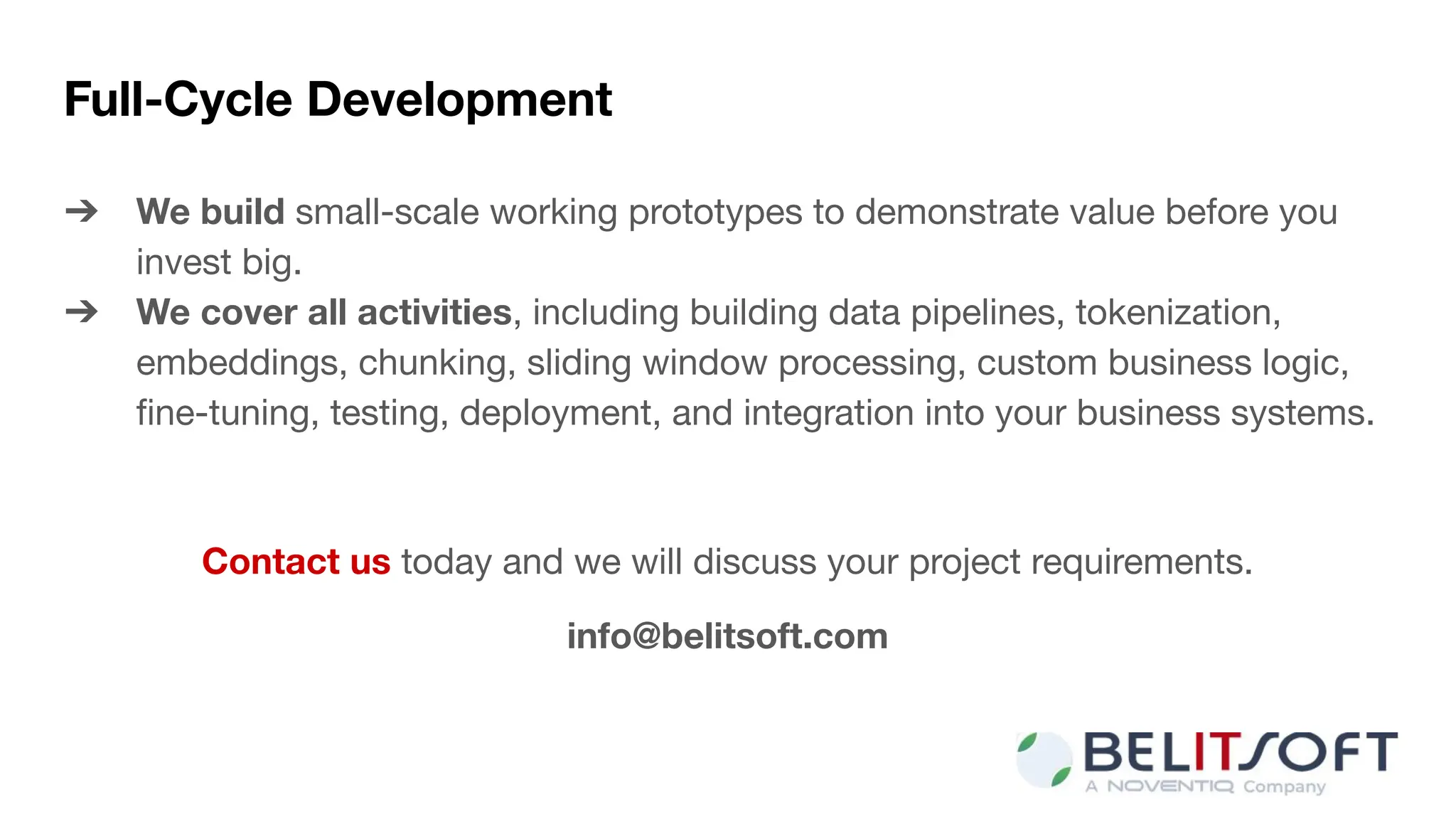 Full-Cycle Development

➔ We build small-scale working prototypes to demonstrate value before you invest big.

➔ We cover all activities, including building data pipelines, tokenization, embeddings, chunking, sliding window processing, custom business logic, fine-tuning, testing, deployment, and integration into your business systems.

Contact us today and we will discuss your project requirements.

info@belitsoft.com

BELITSOFT
A NOVENTIQ Company